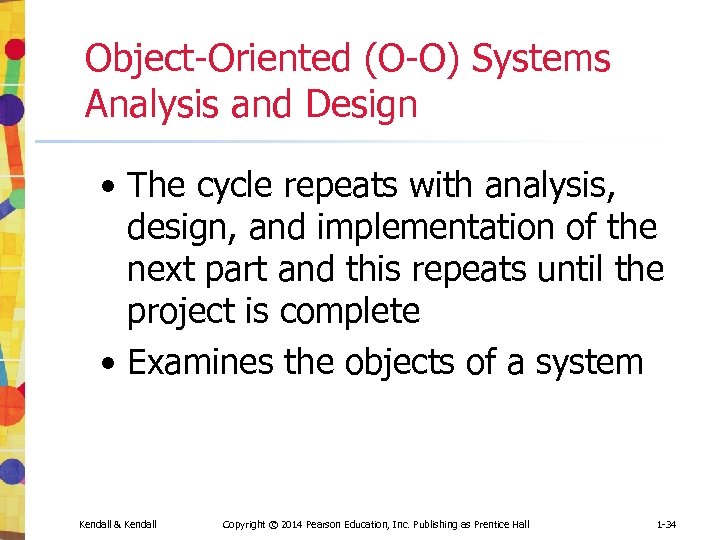 Object-Oriented (O-O) Systems Analysis and Design

• The cycle repeats with analysis, design, and implementation of the next part and this repeats until the project is complete
• Examines the objects of a system

Kendall & Kendall
Copyright © 2014 Pearson Education, Inc. Publishing as Prentice Hall
1-34